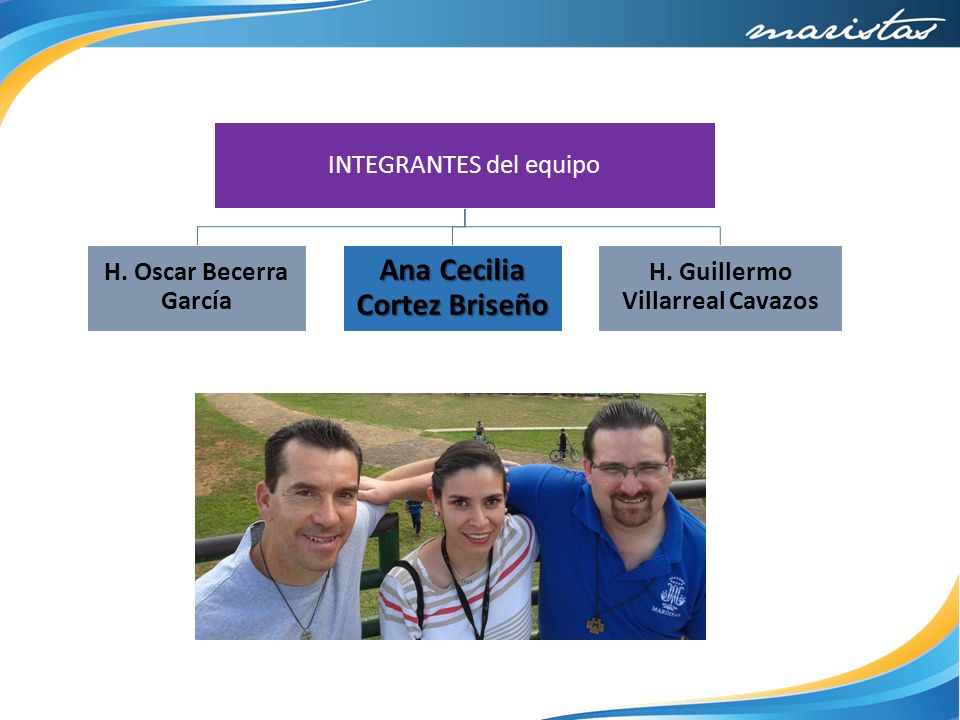 maristas

INTEGRANTES del equipo

H. Oscar Becerra García

Ana Cecilia Cortez Briseño

H. Guillermo Villarreal Cavazos

MARISTAS